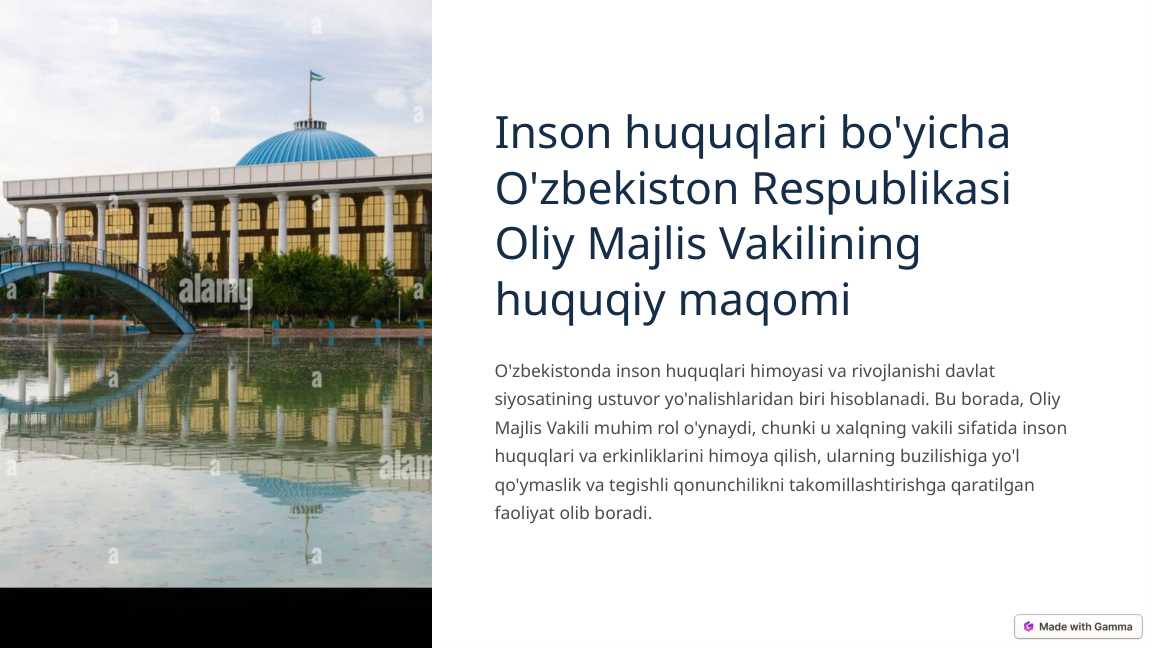 alamy

alamy

Inson huquqlari bo'yicha O'zbekiston Respublikasi Oliy Majlis Vakilining huquqiy maqomi

O'zbekistonda inson huquqlari himoyasi va rivojlanishi davlat siyosatining ustuvor yo'nalishlaridan biri hisoblanadi. Bu borada, Oliy Majlis Vakili muhim rol o'ynaydi, chunki u xalqning vakili sifatida inson huquqlari va erkinliklarini himoya qilish, ularning buzilishiga yo'l qo'ymaslik va tegishli qonunchilikni takomillashtirishga qaratilgan faoliyat olib boradi.

Made with Gamma